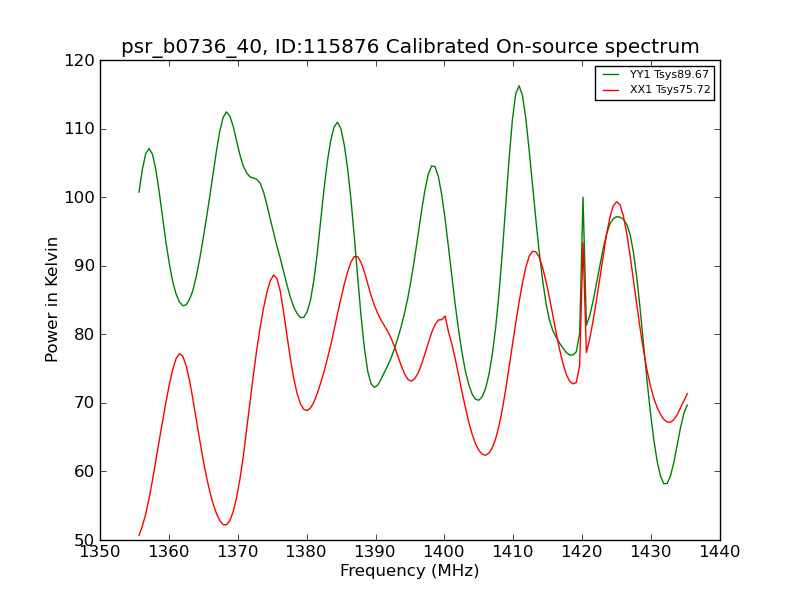 psr_b0736_40, ID:115876 Calibrated On-source spectrum

YY1 Tsys89.67
XX1 Tsys75.72

Power in Kelvin

120
110
100
90
80
70
60
50

1350 1360 1370 1380 1390 1400 1410 1420 1430 1440

Frequency (MHz)